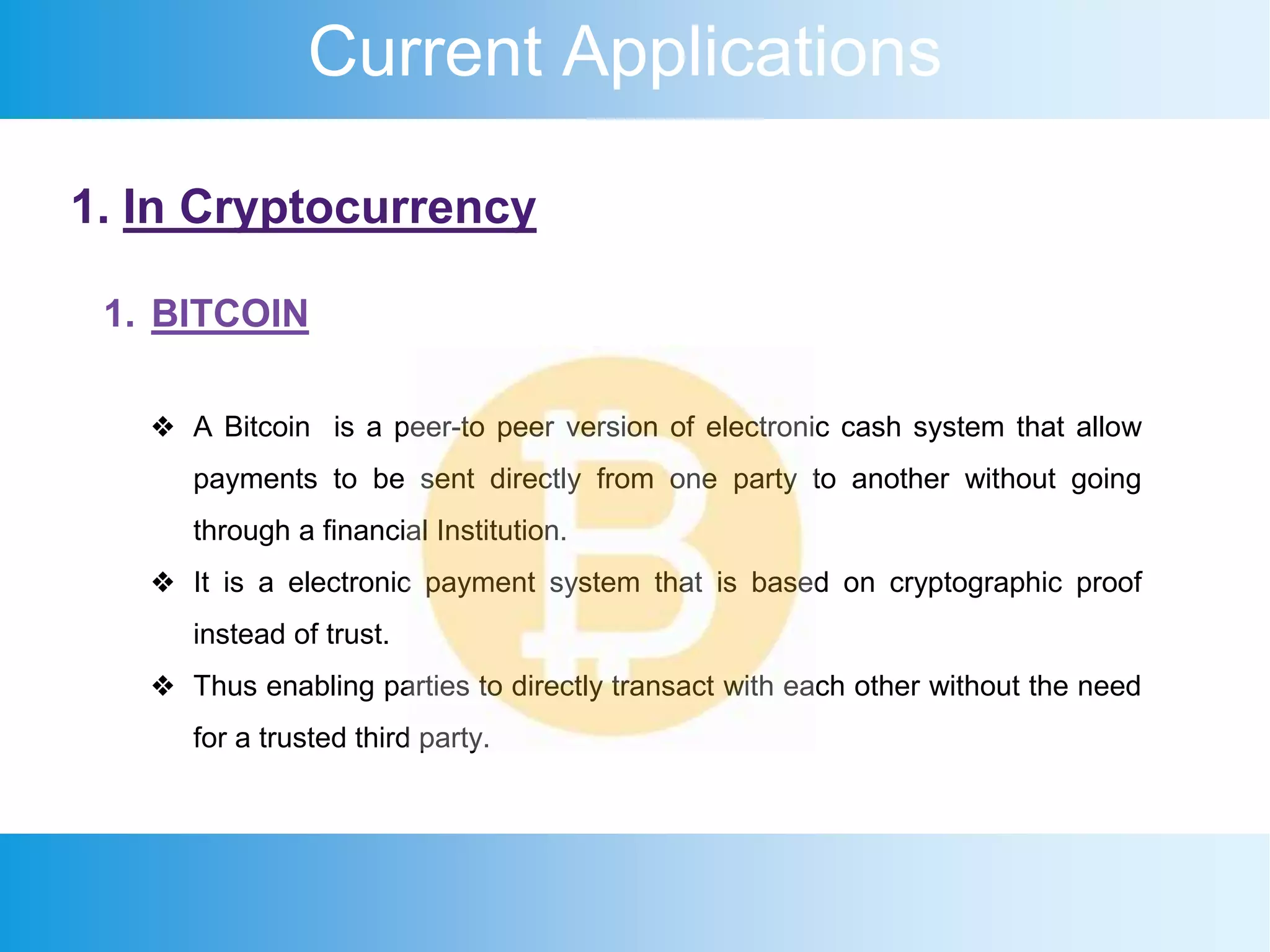 Current Applications

1. In Cryptocurrency

1. BITCOIN

❖ A Bitcoin is a peer-to peer version of electronic cash system that allow payments to be sent directly from one party to another without going through a financial Institution.

❖ It is a electronic payment system that is based on cryptographic proof instead of trust.

❖ Thus enabling parties to directly transact with each other without the need for a trusted third party.